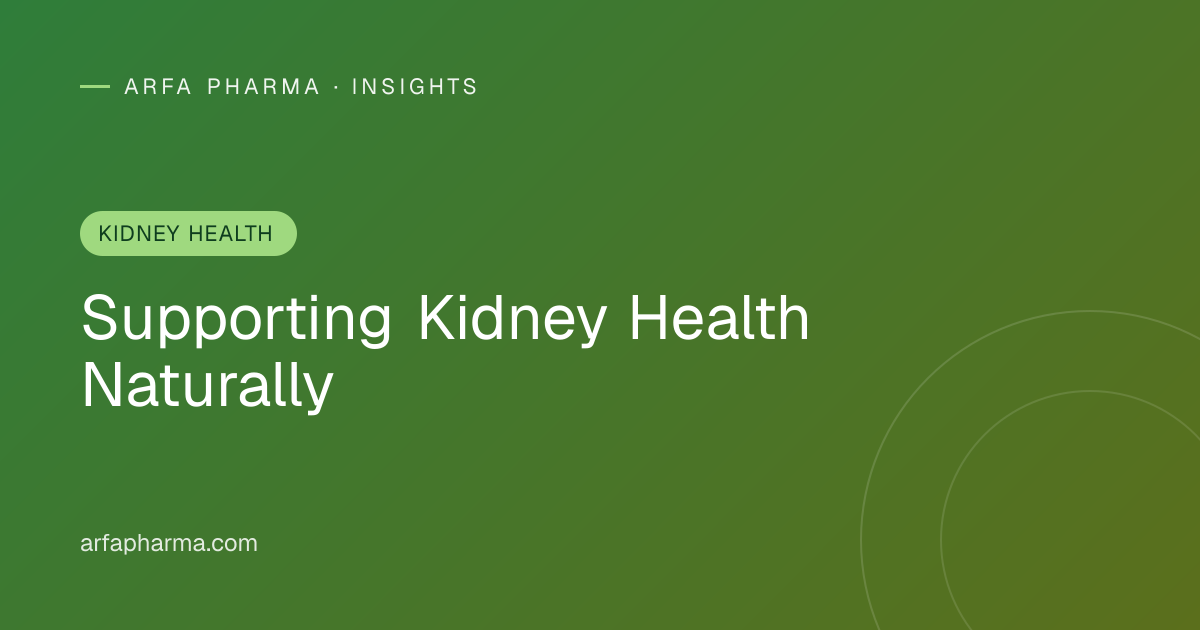 ARFA PHARMA · INSIGHTS

KIDNEY HEALTH

Supporting Kidney Health Naturally

arfapharma.com